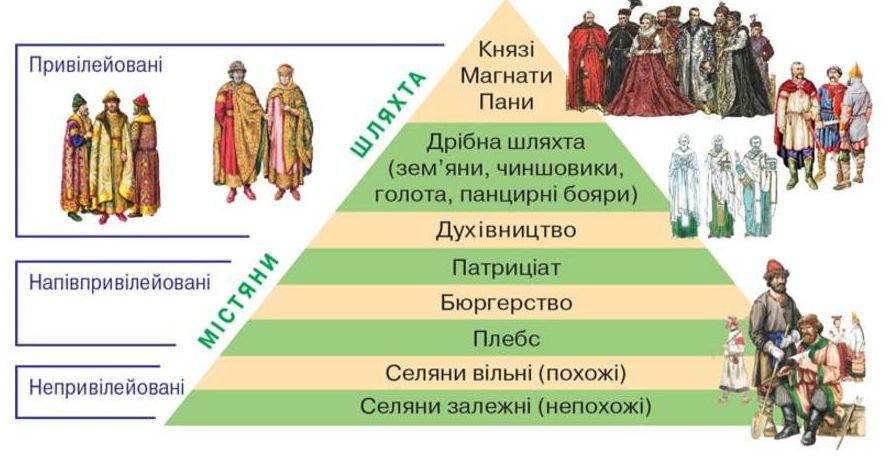 Привілейовані

Напівпривілейовані

Непривілейовані

ШЛЯХТА

МІСТЯНИ

Князі
Магнати
Пани

Дрібна шляхта
(зем'яни, чиншовики,
голота, панцирні бояри)

Духівництво

Патриціат

Бюргерство

Плебс

Селяни вільні (похожі)

Селяни залежні (непохожі)